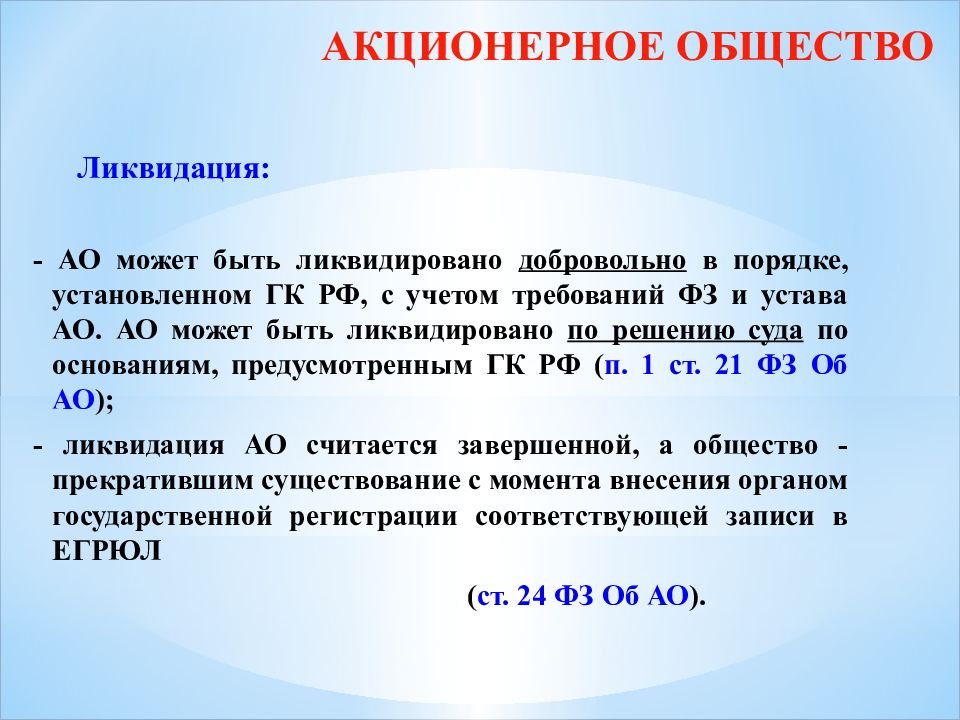 АКЦИОНЕРНОЕ ОБЩЕСТВО

Ликвидация:

- АО может быть ликвидировано добровольно в порядке, установленном ГК РФ, с учетом требований ФЗ и устава АО. АО может быть ликвидировано по решению суда по основаниям, предусмотренным ГК РФ (п. 1 ст. 21 ФЗ Об АО);

- ликвидация АО считается завершенной, а общество - прекратившим существование с момента внесения органом государственной регистрации соответствующей записи в ЕГРЮЛ

(ст. 24 ФЗ Об АО).